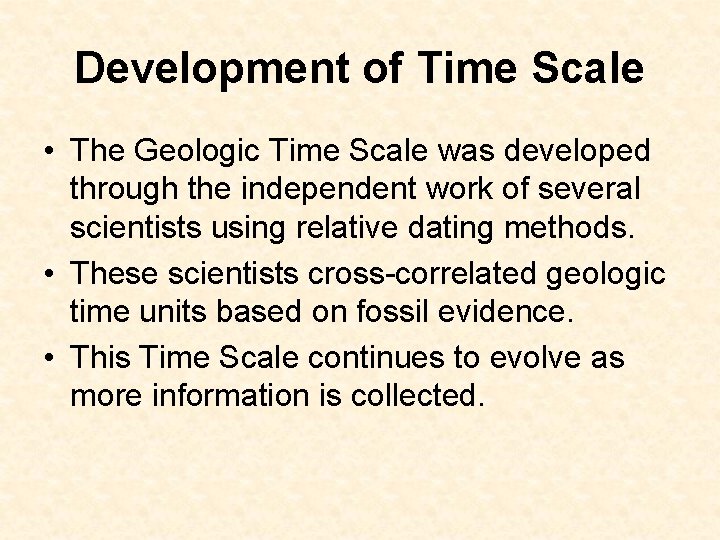 Development of Time Scale

• The Geologic Time Scale was developed through the independent work of several scientists using relative dating methods.

• These scientists cross-correlated geologic time units based on fossil evidence.

• This Time Scale continues to evolve as more information is collected.